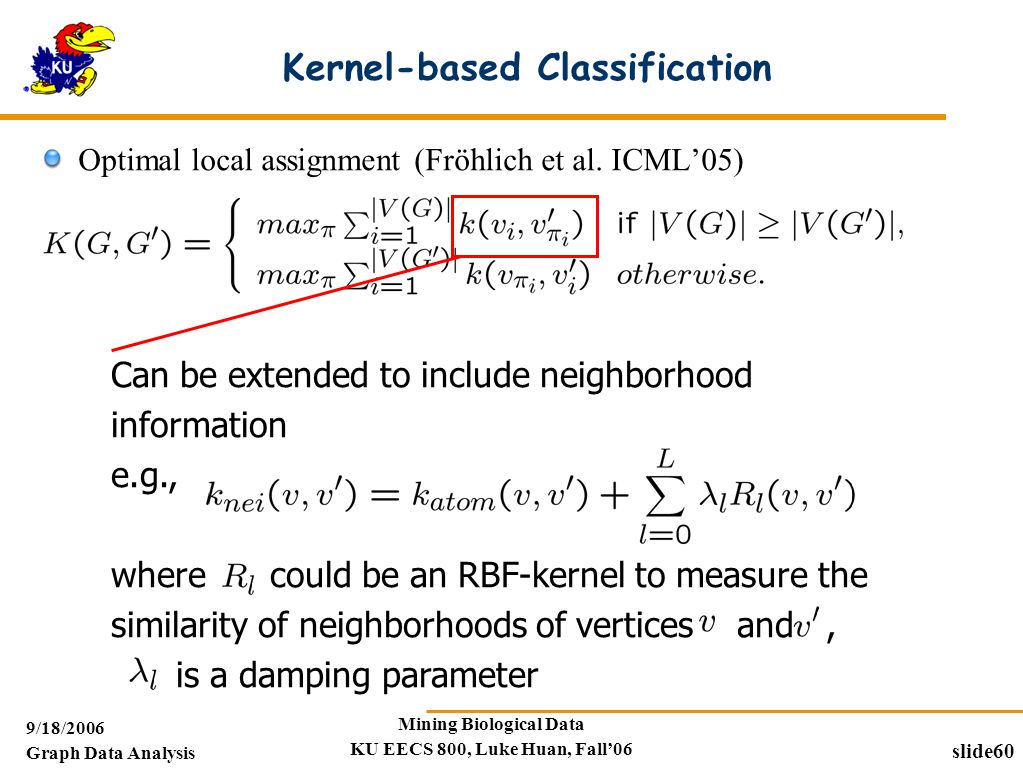 KU

Kernel-based Classification

Optimal local assignment (Fröhlich et al. ICML'05)

$K(G,G') = \begin{cases} max_{\pi} \sum_{i=1}^{|V(G)|} k(v_i, v'_{\pi_i}) & \text{if } |V(G)| \geq |V(G')|, \\ max_{\pi} \sum_{i=1}^{|V(G')|} k(v_{\pi_i}, v'_i) & otherwise. \end{cases}$

Can be extended to include neighborhood information

e.g., $k_{nei}(v,v') = k_{atom}(v,v') + \sum_{l=0}^{L} \lambda_l R_l(v,v')$

where $R_l$ could be an RBF-kernel to measure the similarity of neighborhoods of vertices $v$ and $v'$,

$\lambda_l$ is a damping parameter

9/18/2006
Graph Data Analysis

Mining Biological Data
KU EECS 800, Luke Huan, Fall'06

slide60